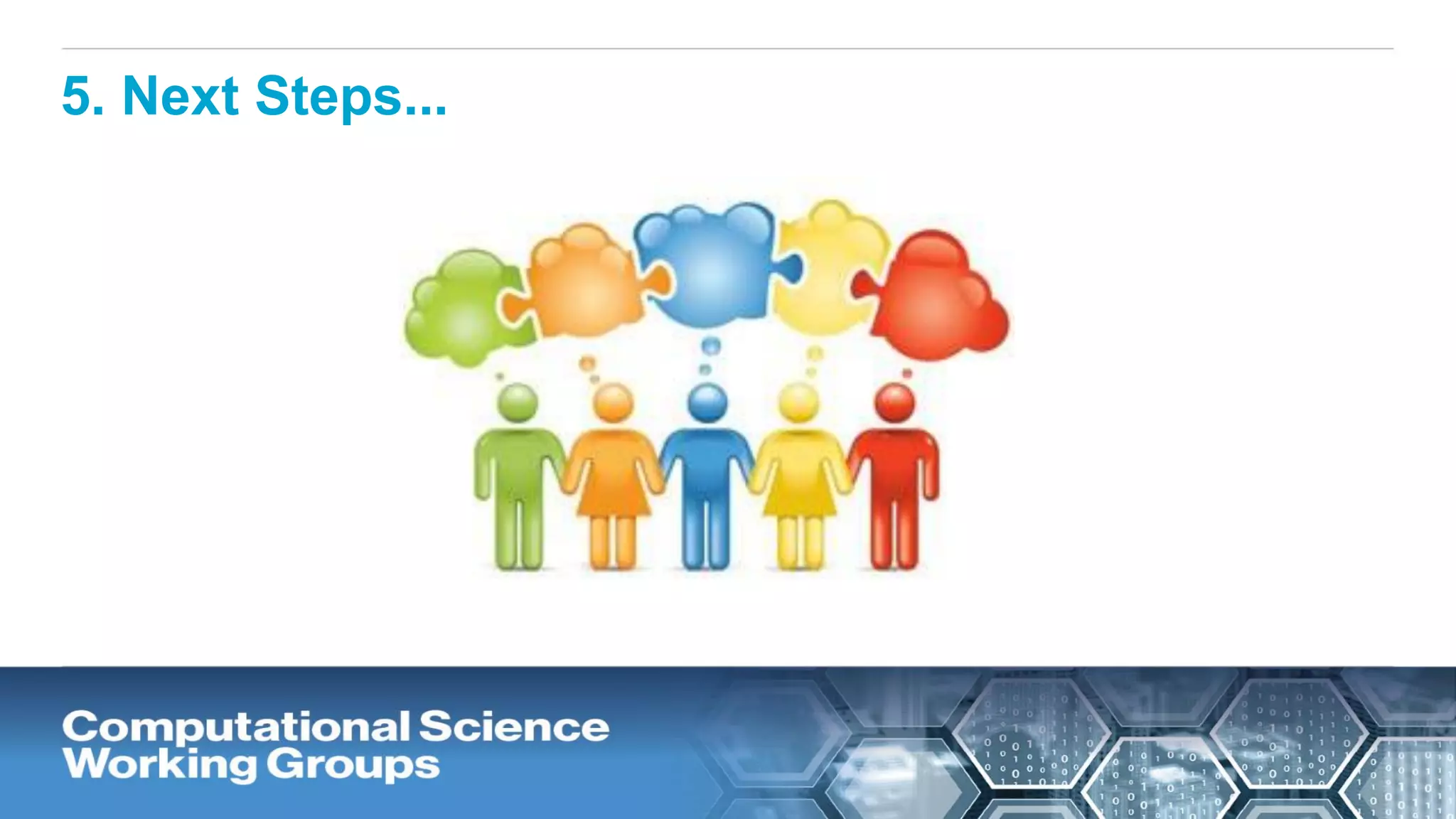 5. Next Steps...

Computational Science
Working Groups